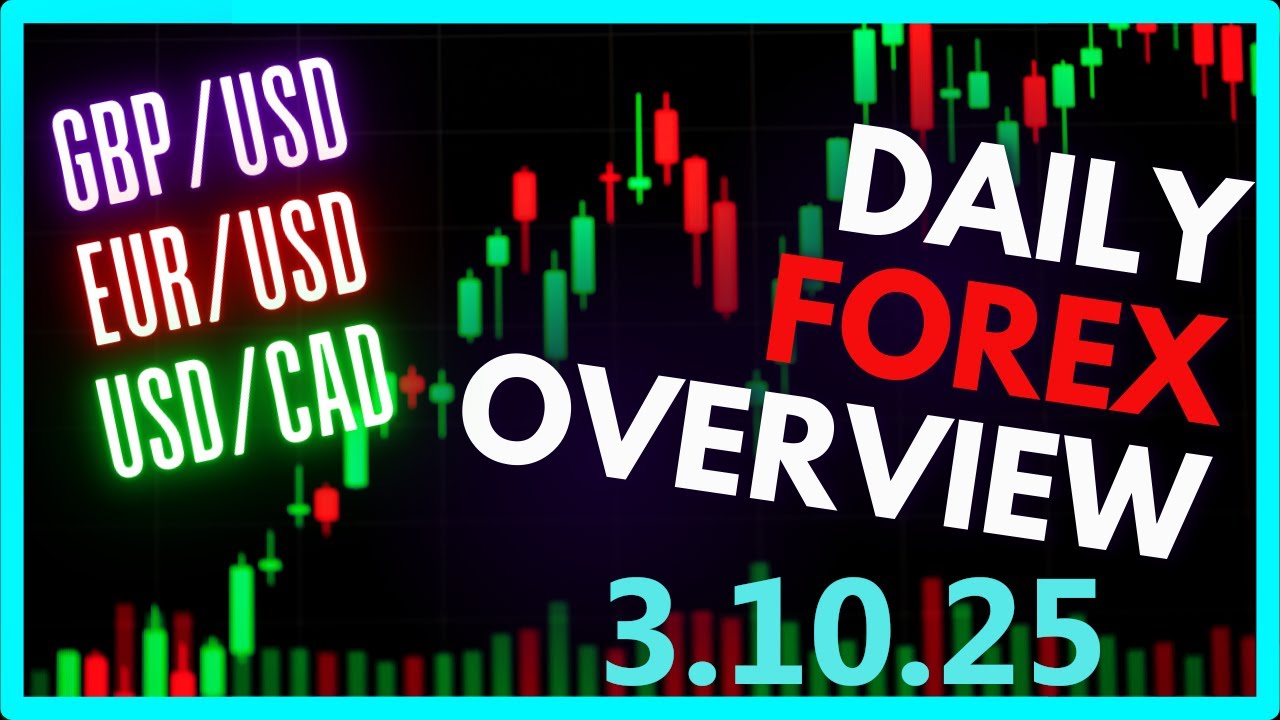 GBP /USD
EUR/USD
USD/CAD

DAILY
FOREX
OVERVIEW
3.10.25